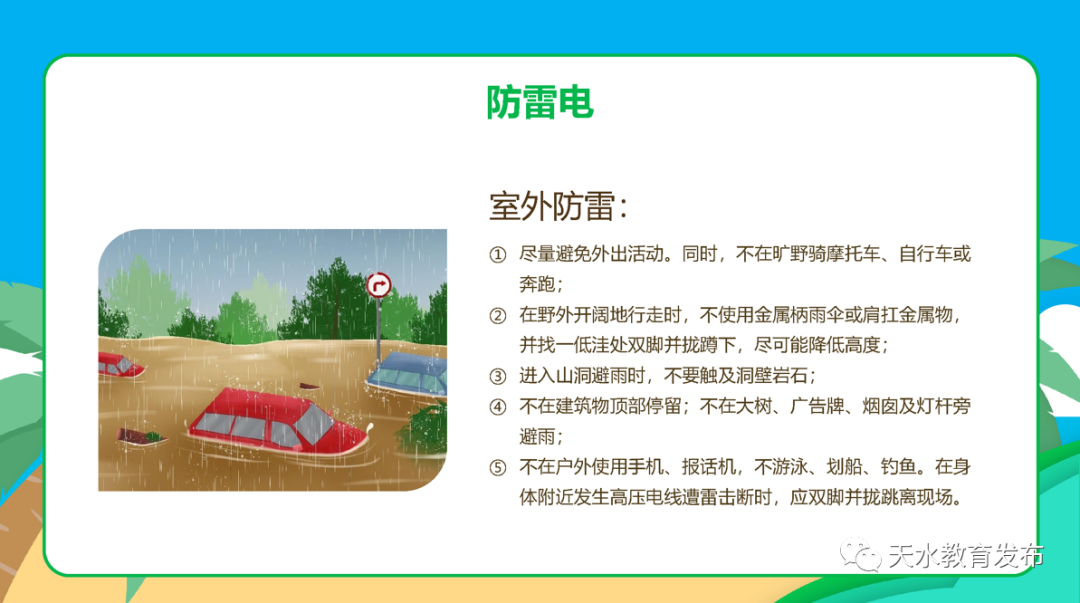 防雷电

室外防雷：

① 尽量避免外出活动。同时，不在旷野骑摩托车、自行车或奔跑；

② 在野外开阔地行走时，不使用金属柄雨伞或肩扛金属物，并找一低洼处双脚并拢蹲下，尽可能降低高度；

③ 进入山洞避雨时，不要触及洞壁岩石；

④ 不在建筑物顶部停留；不在大树、广告牌、烟囱及灯杆旁避雨；

⑤ 不在户外使用手机、报话机，不游泳、划船、钓鱼。在身体附近发生高压电线遭雷击断时，应双脚并拢跳离现场。

天水教育发布